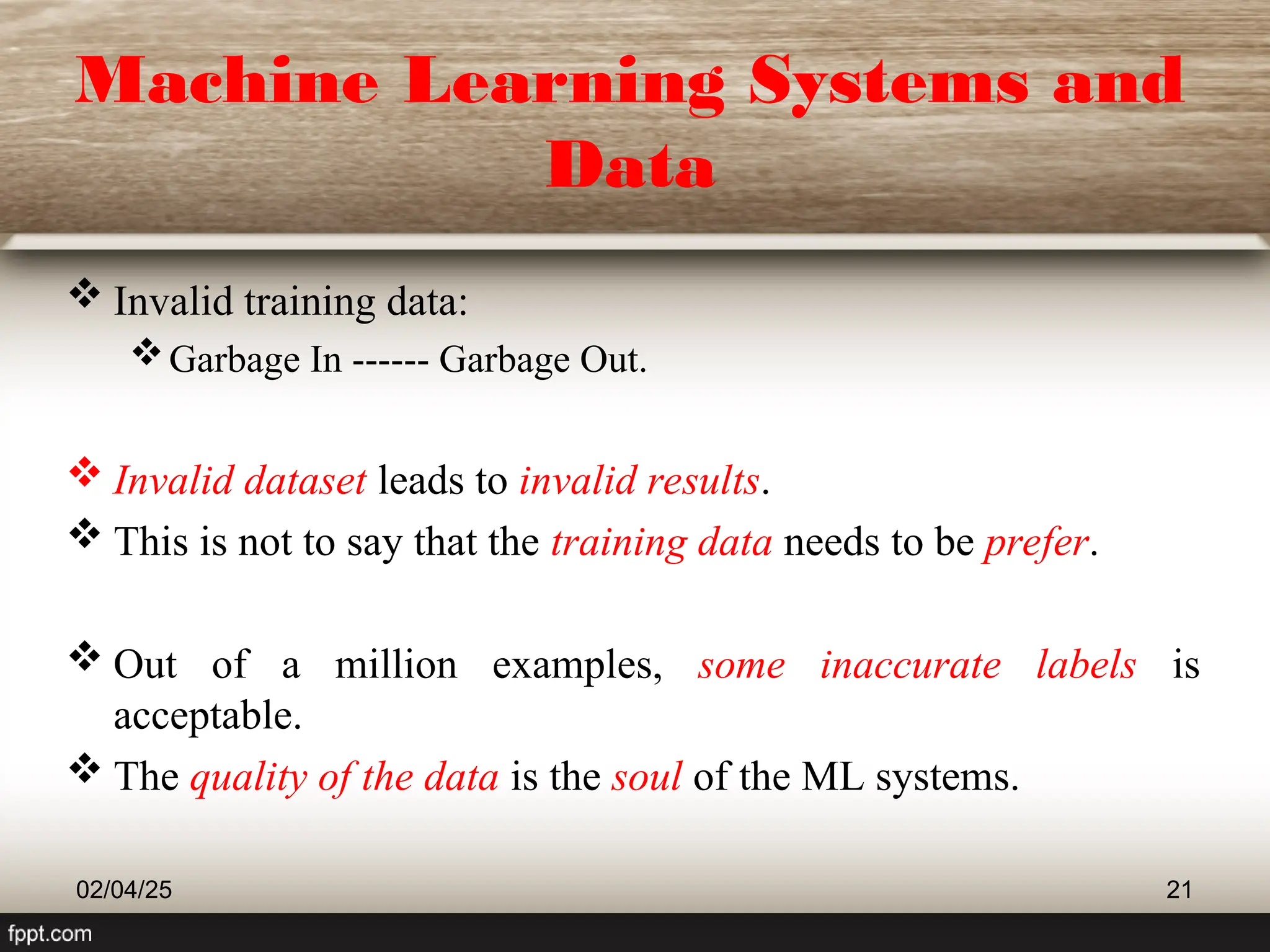 Machine Learning Systems and Data

❖ Invalid training data:

❖ Garbage In ------ Garbage Out.

❖ Invalid dataset leads to invalid results.

❖ This is not to say that the training data needs to be prefer.

❖ Out of a million examples, some inaccurate labels is acceptable.

❖ The quality of the data is the soul of the ML systems.

02/04/25

21

fppt.com